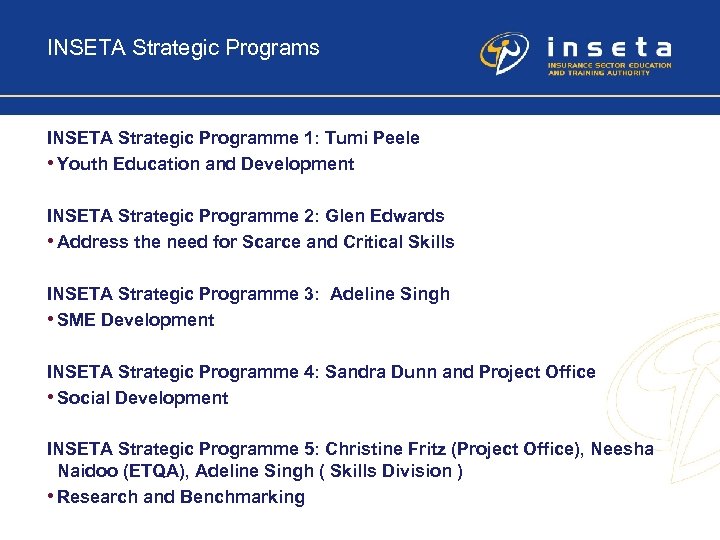 INSETA Strategic Programs

inseta
INSURANCE SECTOR EDUCATION AND TRAINING AUTHORITY

INSETA Strategic Programme 1: Tumi Peele
• Youth Education and Development

INSETA Strategic Programme 2: Glen Edwards
• Address the need for Scarce and Critical Skills

INSETA Strategic Programme 3: Adeline Singh
• SME Development

INSETA Strategic Programme 4: Sandra Dunn and Project Office
• Social Development

INSETA Strategic Programme 5: Christine Fritz (Project Office), Neesha Naidoo (ETQA), Adeline Singh ( Skills Division )
• Research and Benchmarking